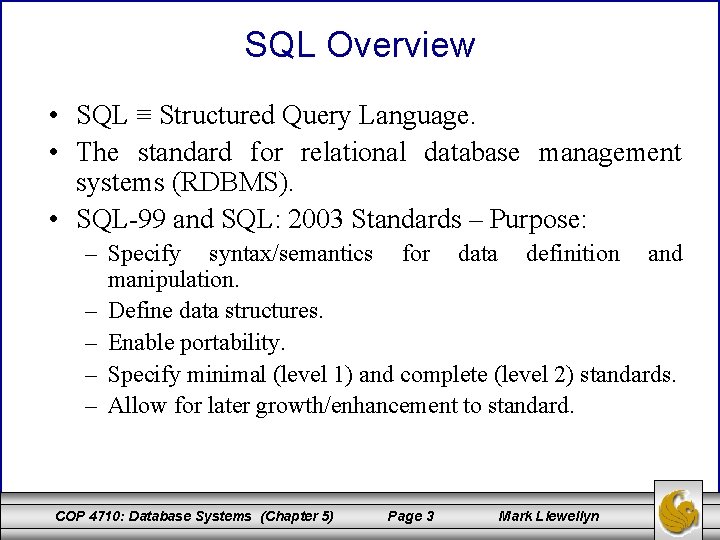 SQL Overview

• SQL ≡ Structured Query Language.

• The standard for relational database management systems (RDBMS).

• SQL-99 and SQL: 2003 Standards – Purpose:

– Specify syntax/semantics for data definition and manipulation.

– Define data structures.

– Enable portability.

– Specify minimal (level 1) and complete (level 2) standards.

– Allow for later growth/enhancement to standard.

COP 4710: Database Systems (Chapter 5) Page 3 Mark Llewellyn